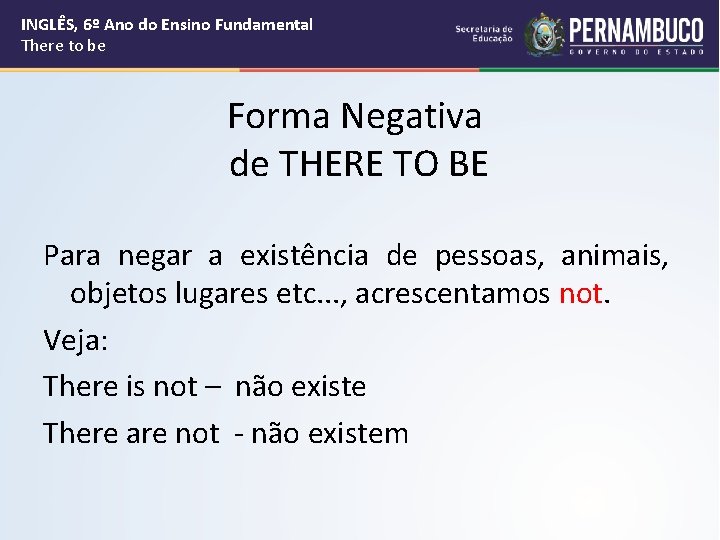 INGLÊS, 6º Ano do Ensino Fundamental
There to be

Secretaria de Educação
PERNAMBUCO
GOVERNO DO ESTADO

Forma Negativa
de THERE TO BE

Para negar a existência de pessoas, animais, objetos lugares etc..., acrescentamos not.

Veja:

There is not – não existe

There are not - não existem